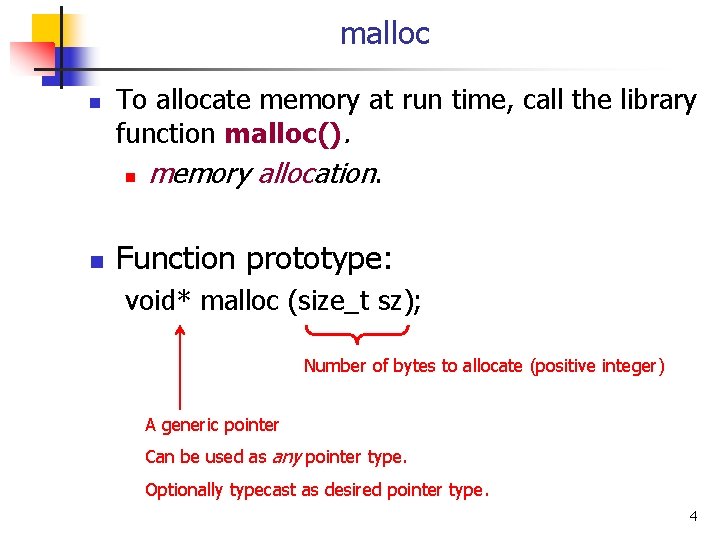 malloc

To allocate memory at run time, call the library function malloc().

memory allocation.

Function prototype:

void* malloc (size_t sz);

Number of bytes to allocate (positive integer)

A generic pointer

Can be used as any pointer type.

Optionally typecast as desired pointer type.

4